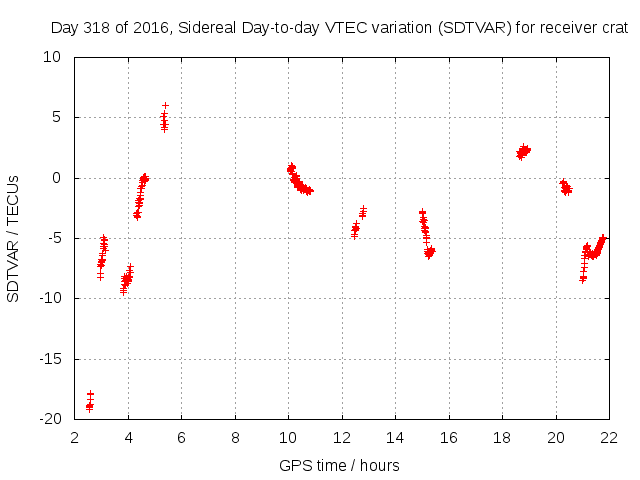 Day 318 of 2016, Sidereal Day-to-day VTEC variation (SDTVAR) for receiver crat

SDTVAR / TECUs

10
5
0
-5
-10
-15
-20

2 4 6 8 10 12 14 16 18 20 22

GPS time / hours